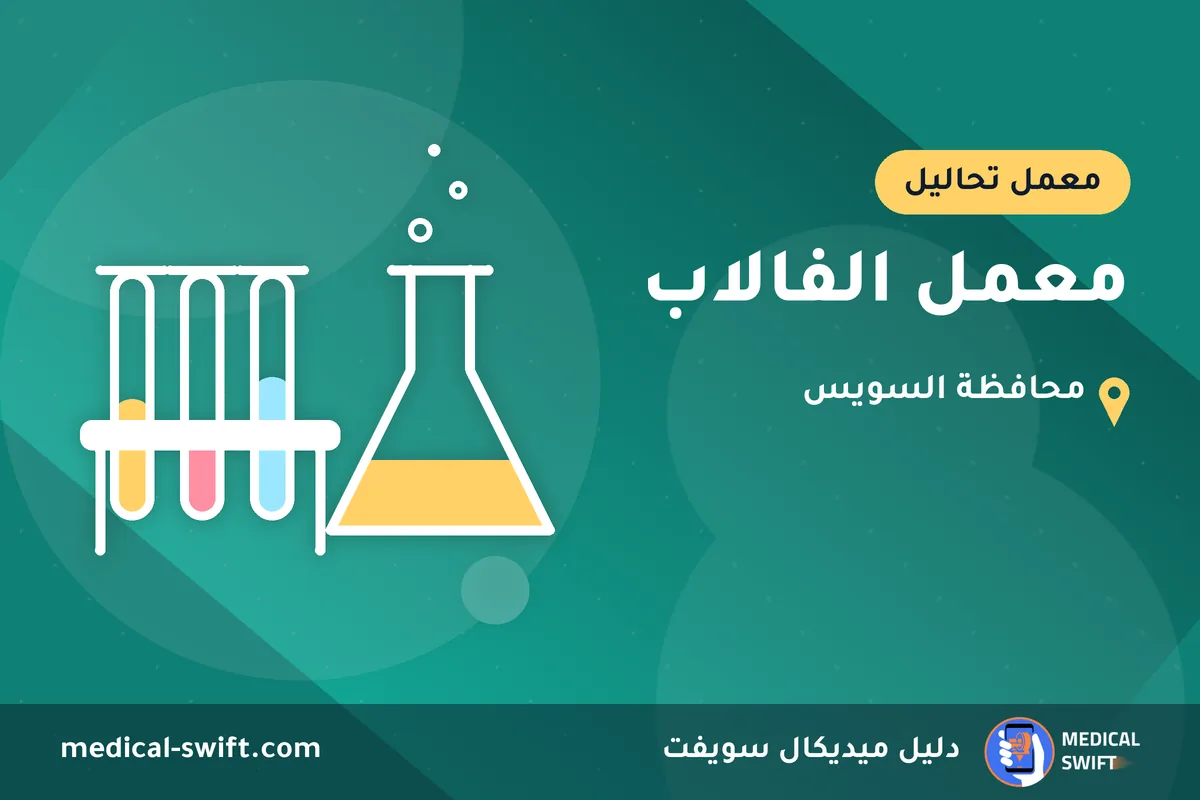 معمل تحاليل

معمل الفالاب

محافظة السويس

MEDICAL SWIFT

دليل ميديكال سويفت

medical-swift.com